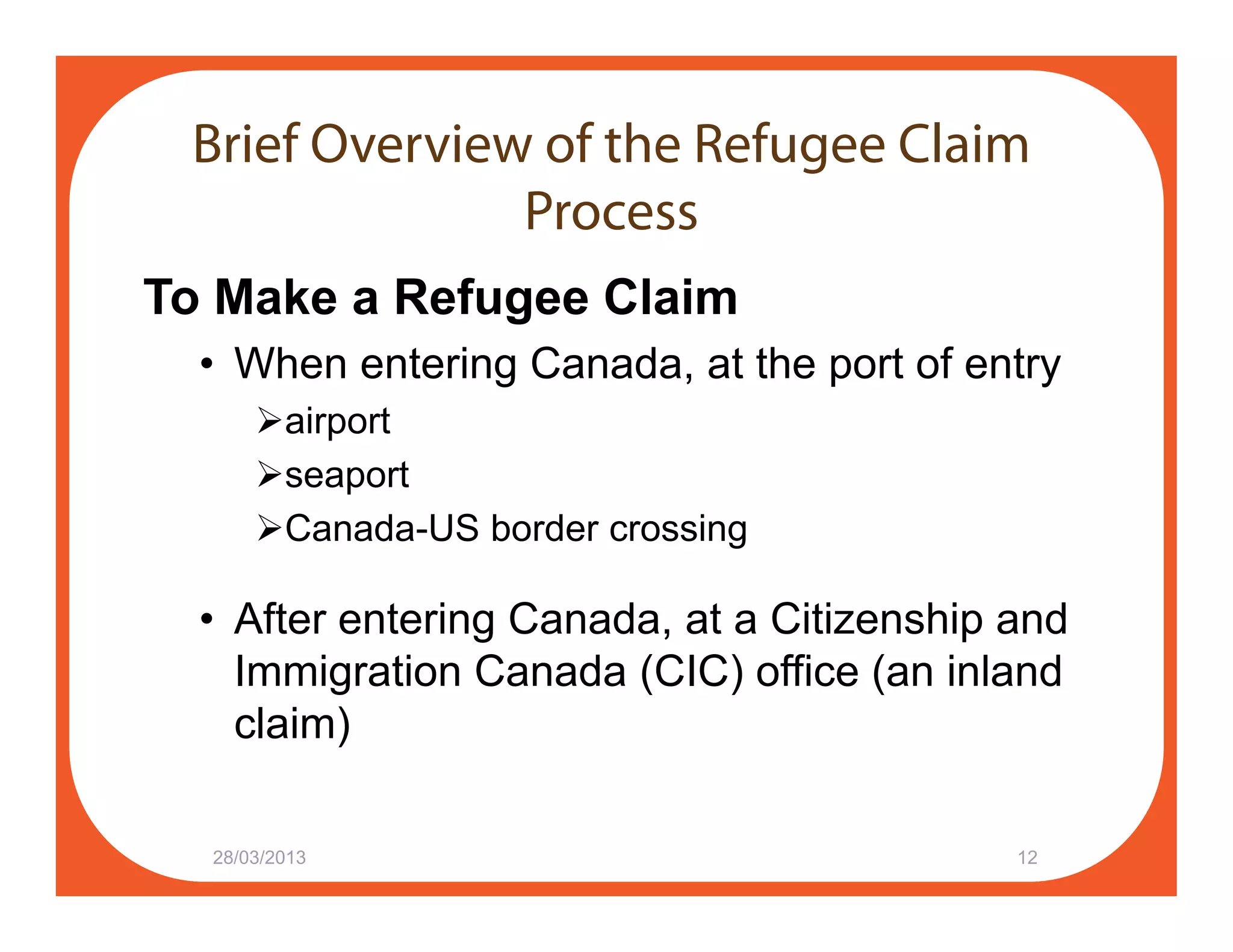 Brief Overview of the Refugee Claim Process

To Make a Refugee Claim

• When entering Canada, at the port of entry

➢airport

➢seaport

➢Canada-US border crossing

• After entering Canada, at a Citizenship and Immigration Canada (CIC) office (an inland claim)

28/03/2013

12